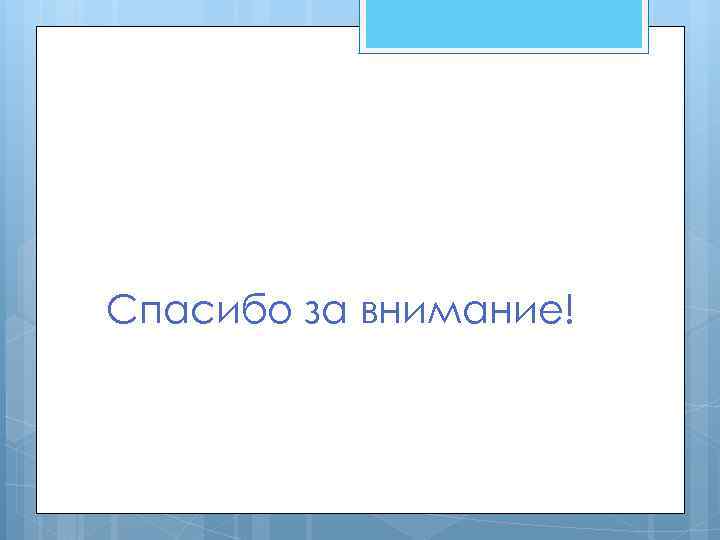 Спасибо за внимание!